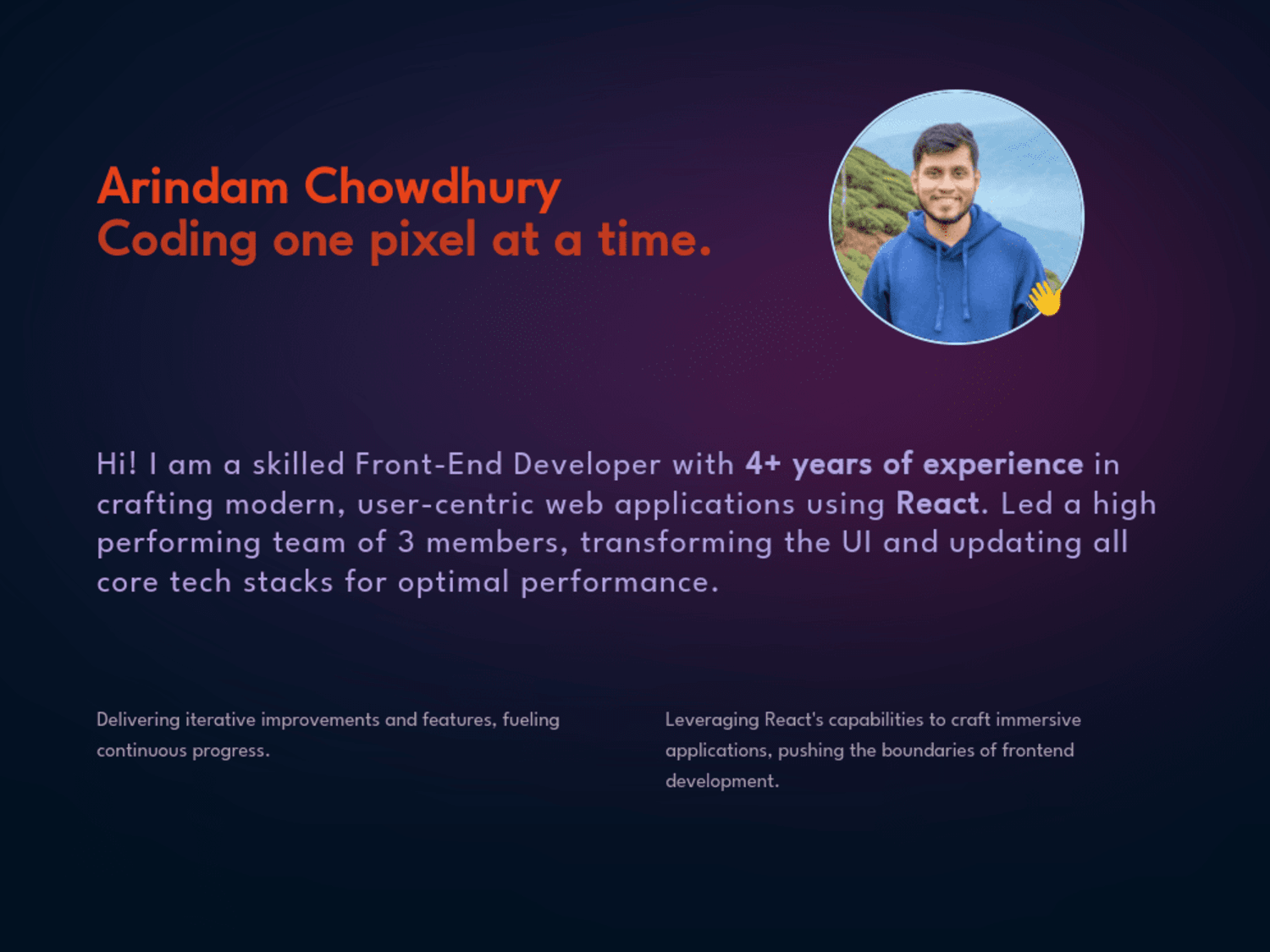 Arindam Chowdhury
Coding one pixel at a time.

Hi! I am a skilled Front-End Developer with 4+ years of experience in crafting modern, user-centric web applications using React. Led a high performing team of 3 members, transforming the UI and updating all core tech stacks for optimal performance.

Delivering iterative improvements and features, fueling continuous progress.

Leveraging React's capabilities to craft immersive applications, pushing the boundaries of frontend development.